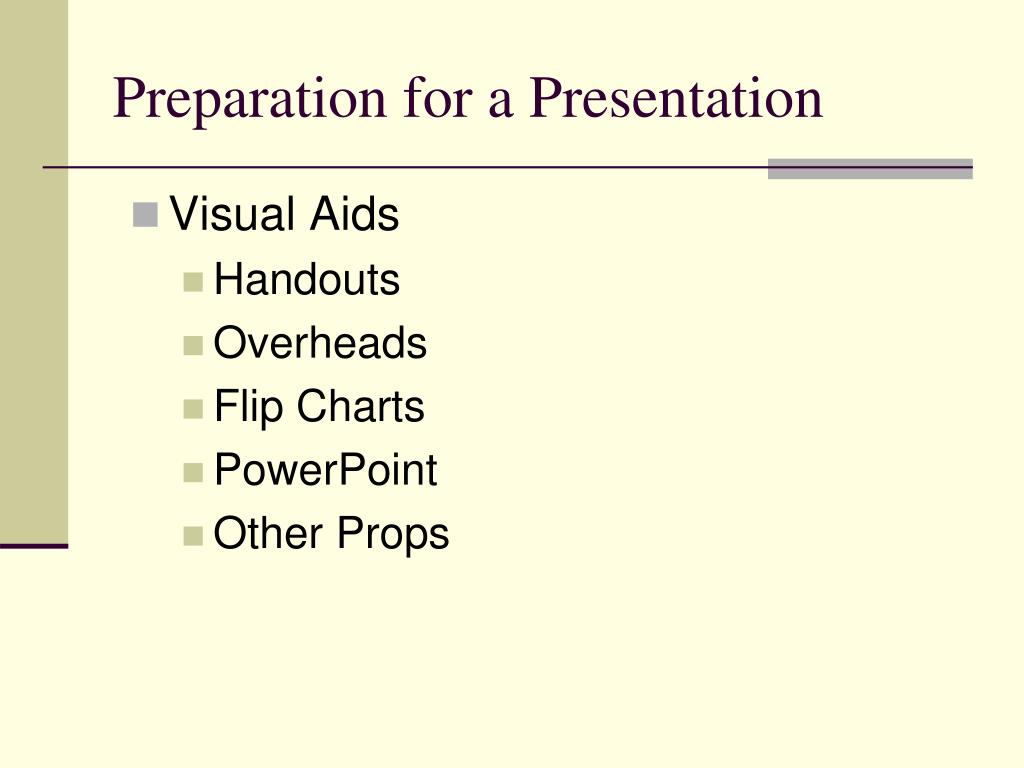 Preparation for a Presentation

Visual Aids
Handouts
Overheads
Flip Charts
PowerPoint
Other Props